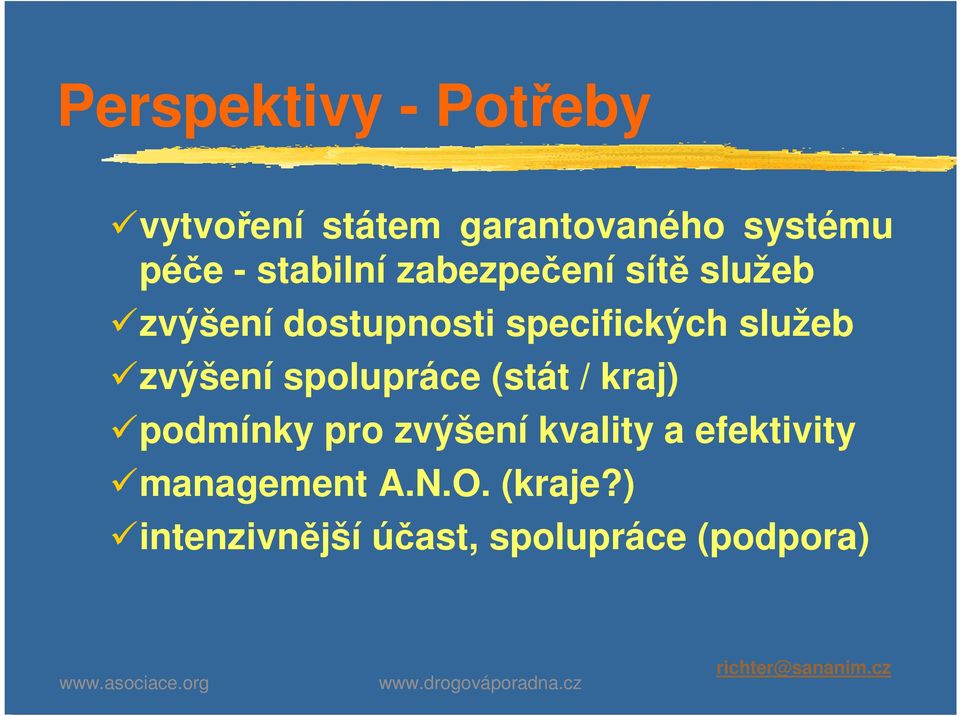 Perspektivy - Potřeby

✓vytvoření státem garantovaného systému péče - stabilní zabezpečení sítě služeb
✓zvýšení dostupnosti specifických služeb
✓zvýšení spolupráce (stát / kraj)
✓podmínky pro zvýšení kvality a efektivity
✓management A.N.O. (kraje?)
✓intenzivnější účast, spolupráce (podpora)

www.asociace.org www.drogováporadna.cz richter@sananim.cz